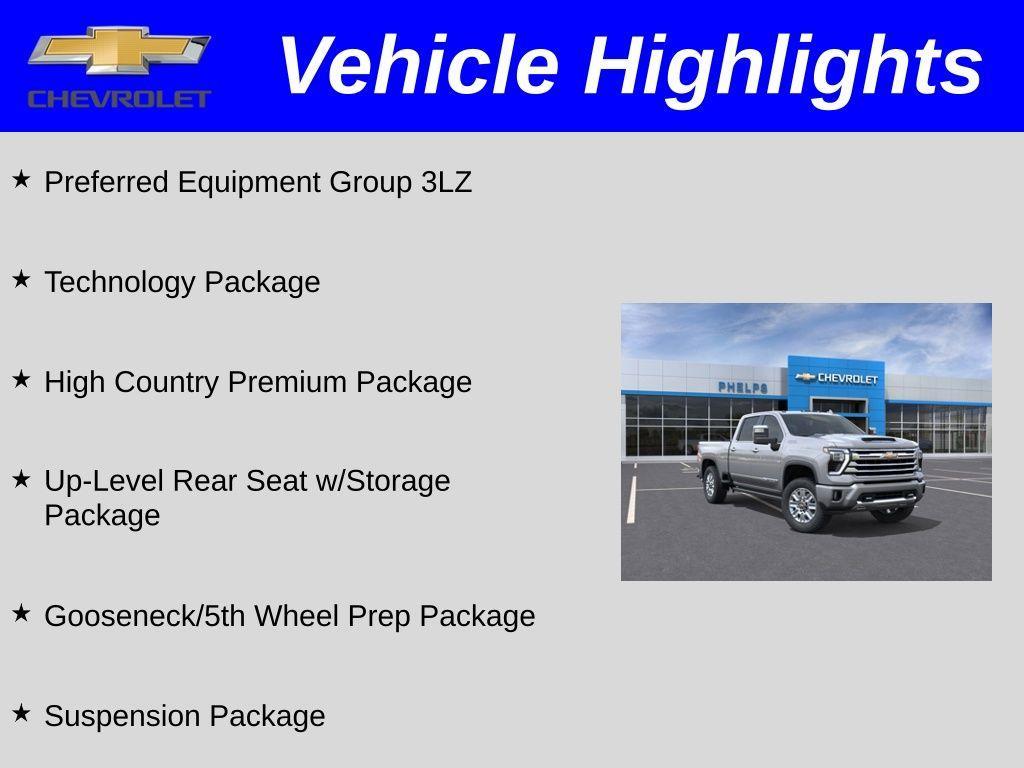 CHEVROLET

Vehicle Highlights

★ Preferred Equipment Group 3LZ

★ Technology Package

★ High Country Premium Package

★ Up-Level Rear Seat w/Storage Package

★ Gooseneck/5th Wheel Prep Package

★ Suspension Package

PHELPS

CHEVROLET